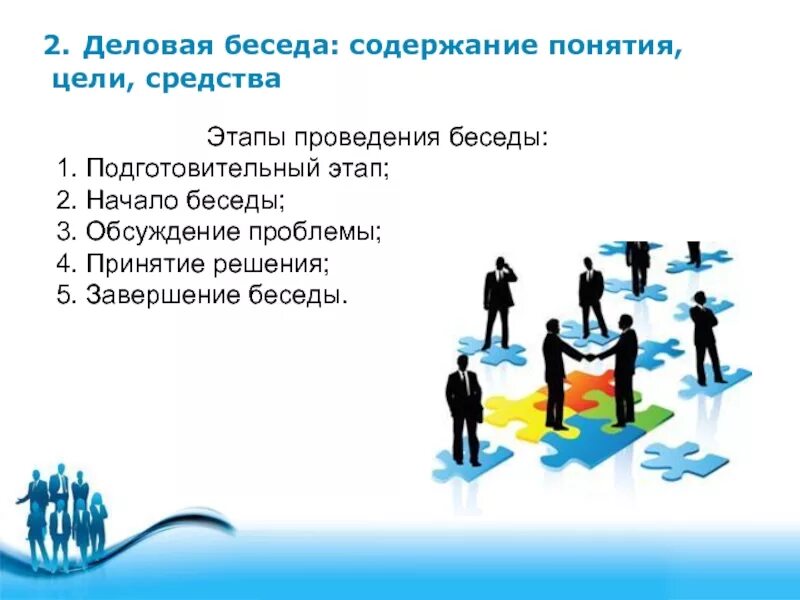 2. Деловая беседа: содержание понятия, цели, средства

Этапы проведения беседы:
1. Подготовительный этап;
2. Начало беседы;
3. Обсуждение проблемы;
4. Принятие решения;
5. Завершение беседы.